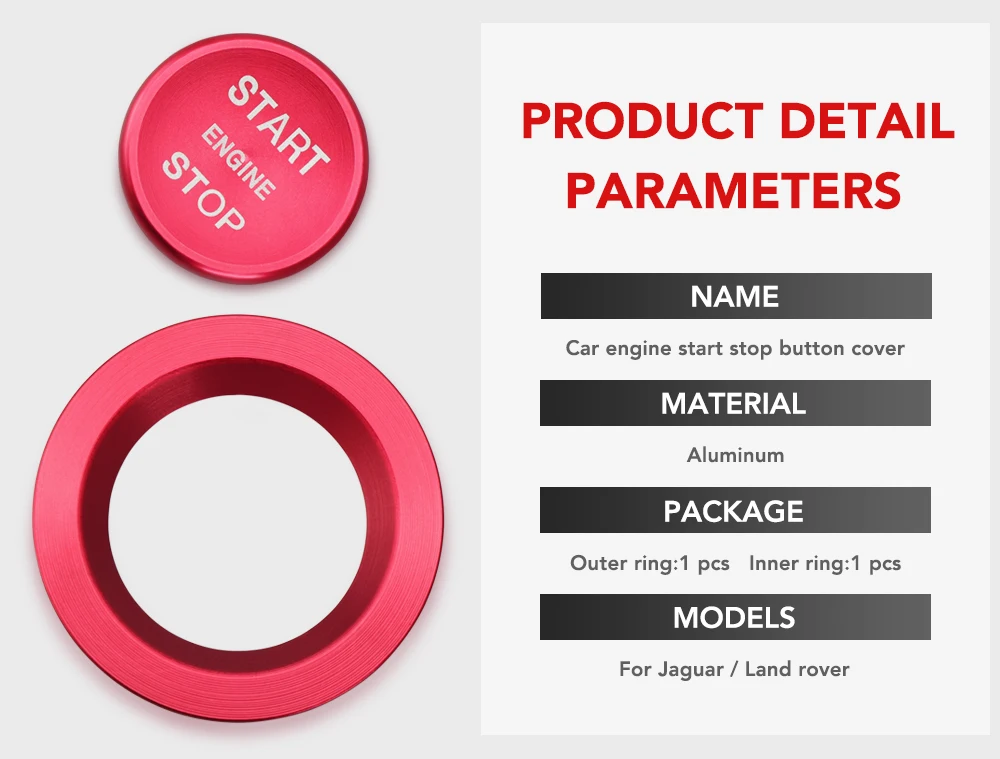 START
ENGINE
STOP

PRODUCT DETAIL PARAMETERS

NAME

Car engine start stop button cover

MATERIAL

Aluminum

PACKAGE

Outer ring:1 pcs   Inner ring:1 pcs

MODELS

For Jaguar / Land rover